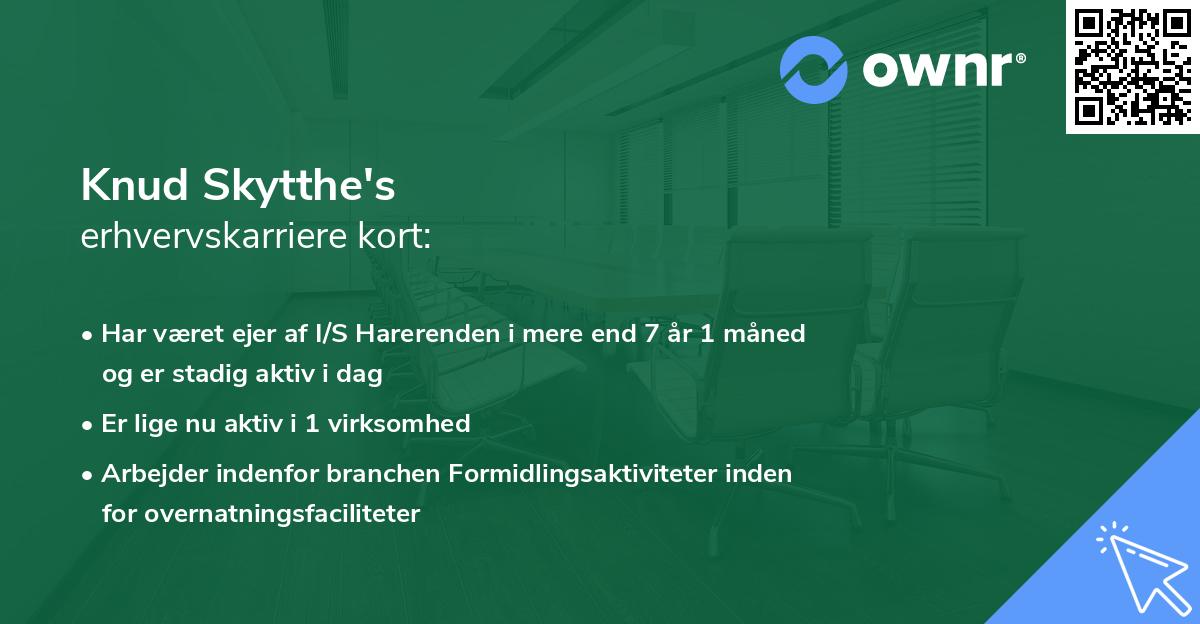 ownr®

Knud Skytthe's
erhvervskarriere kort:

• Har været ejer af I/S Harerenden i mere end 7 år 1 måned og er stadig aktiv i dag

• Er lige nu aktiv i 1 virksomhed

• Arbejder indenfor branchen Formidlingsaktiviteter inden for overnatningsfaciliteter